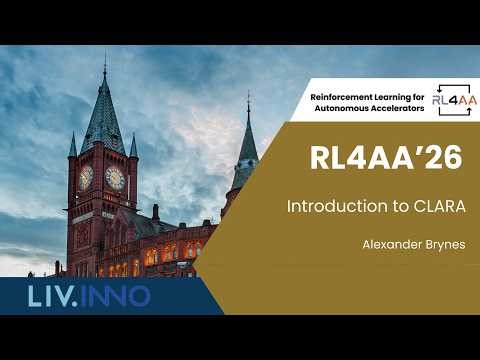 Reinforcement Learning for Autonomous Accelerators

RL4AA

RL4AA'26

Introduction to CLARA

Alexander Brynes

LIV.INNO